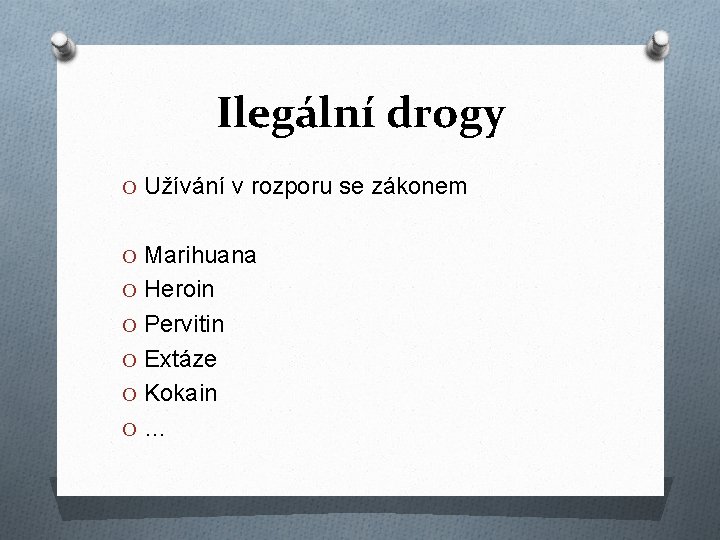 Ilegální drogy

Užívání v rozporu se zákonem

Marihuana
Heroin
Pervitin
Extáze
Kokain
…